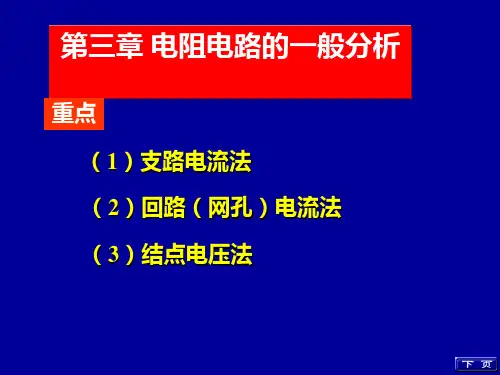 第三章 电阻电路的一般分析

重点

（1）支路电流法

（2）回路（网孔）电流法

（3）结点电压法

下 页